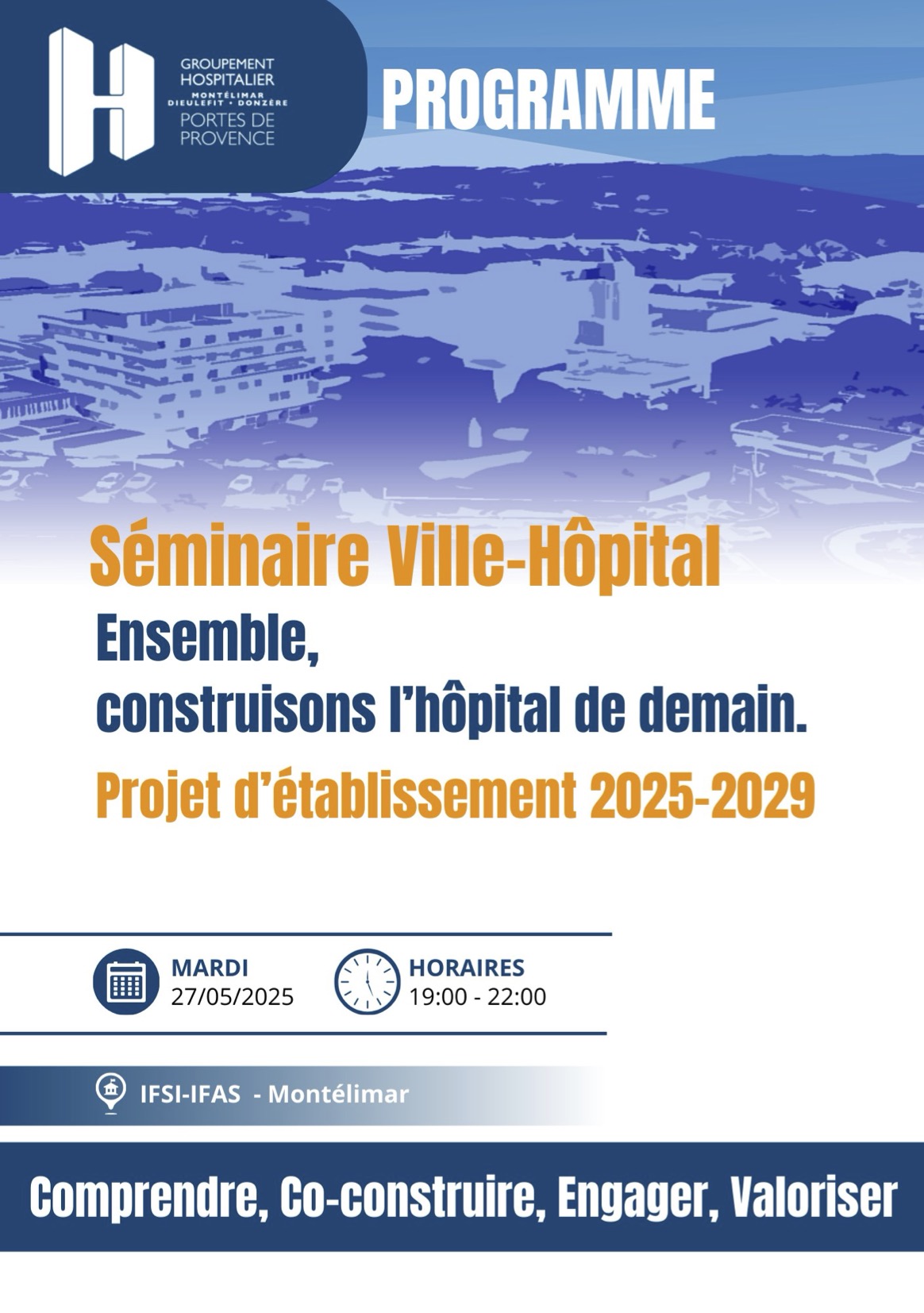 GROUPEMENT HOSPITALIER
MONTÉLIMAR
DIEULEFIT • DONZÈRE
PORTES DE PROVENCE

PROGRAMME

Séminaire Ville-Hôpital

Ensemble,
construisons l'hôpital de demain.

Projet d'établissement 2025-2029

MARDI
27/05/2025

HORAIRES
19:00 - 22:00

IFSI-IFAS - Montélimar

Comprendre, Co-construire, Engager, Valoriser